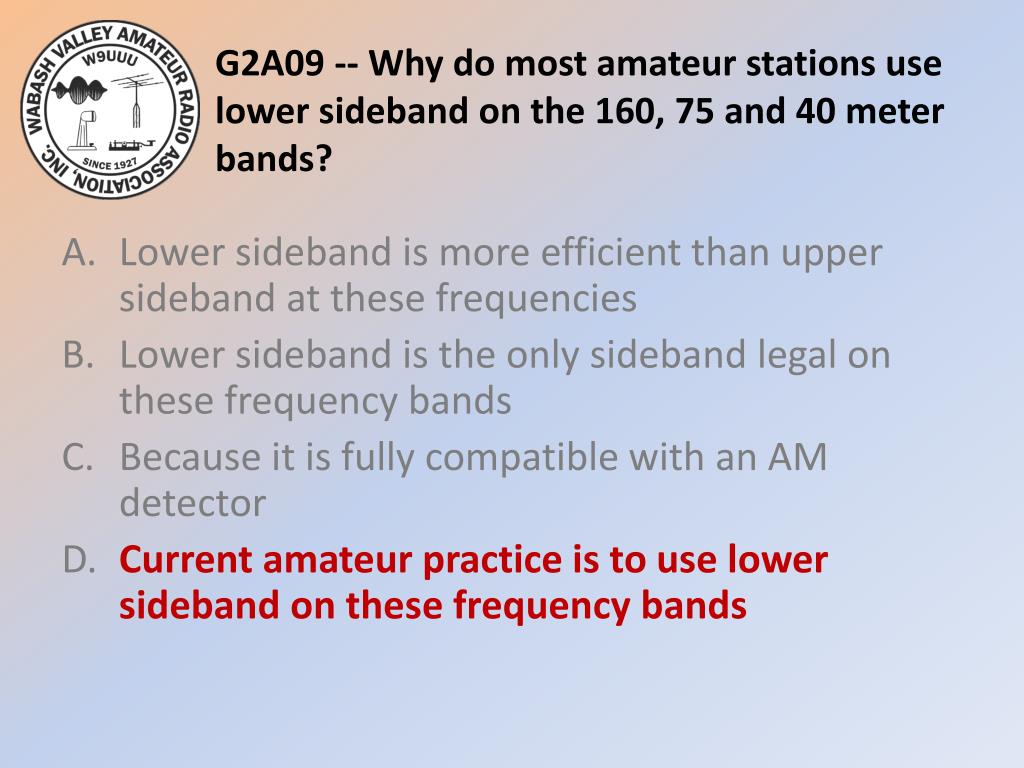 WABASH VALLEY AMATEUR RADIO ASSOCIATION, INC.
W9UUU
SINCE 1927

G2A09 -- Why do most amateur stations use lower sideband on the 160, 75 and 40 meter bands?

A. Lower sideband is more efficient than upper sideband at these frequencies
B. Lower sideband is the only sideband legal on these frequency bands
C. Because it is fully compatible with an AM detector
D. Current amateur practice is to use lower sideband on these frequency bands